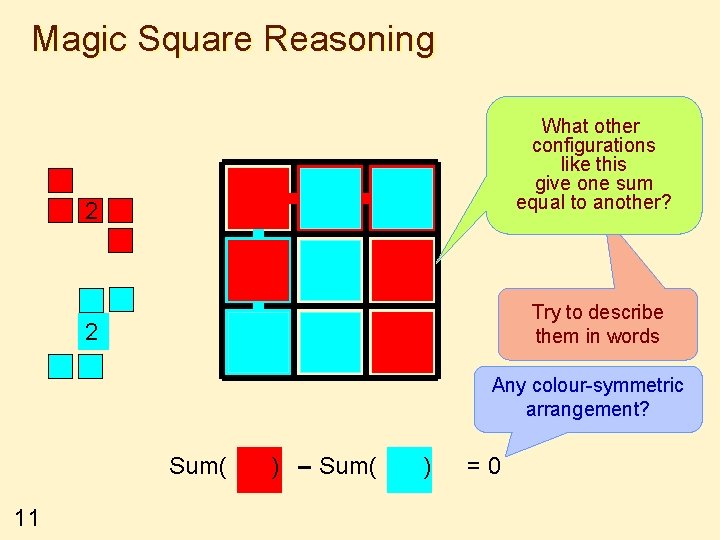 Magic Square Reasoning

2

2

What other configurations like this give one sum equal to another?

Try to describe them in words

Any colour-symmetric arrangement?

Sum( ) – Sum( ) = 0

11